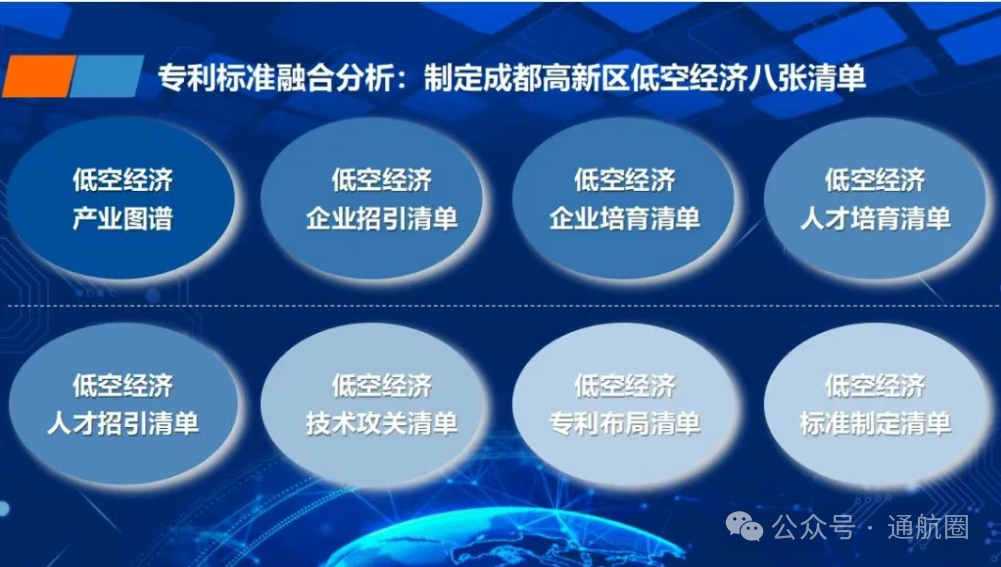 专利标准融合分析：制定成都高新区低空经济八张清单

低空经济
产业图谱

低空经济
企业招引清单

低空经济
企业培育清单

低空经济
人才培育清单

低空经济
人才招引清单

低空经济
技术攻关清单

低空经济
专利布局清单

低空经济
标准制定清单

公众号 · 通航圈